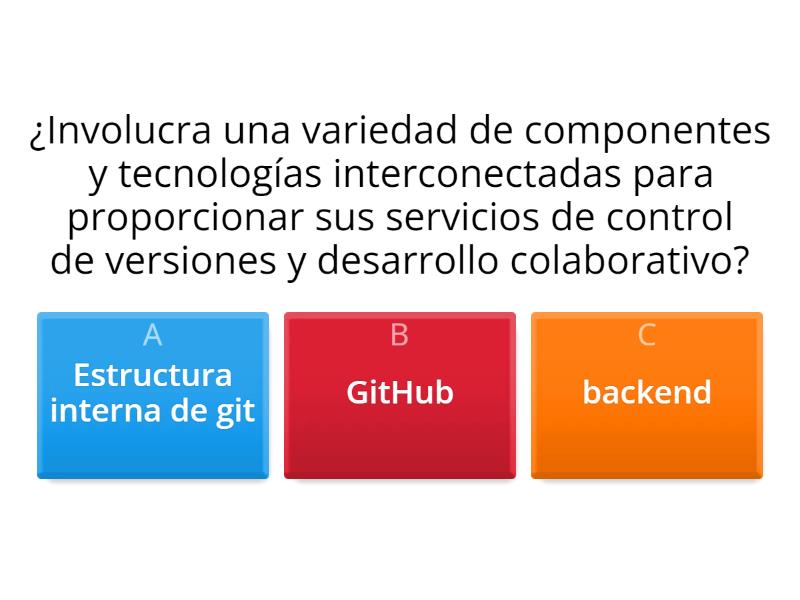 ¿Involucra una variedad de componentes y tecnologías interconectadas para proporcionar sus servicios de control de versiones y desarrollo colaborativo?

A
Estructura interna de git

B
GitHub

C
backend